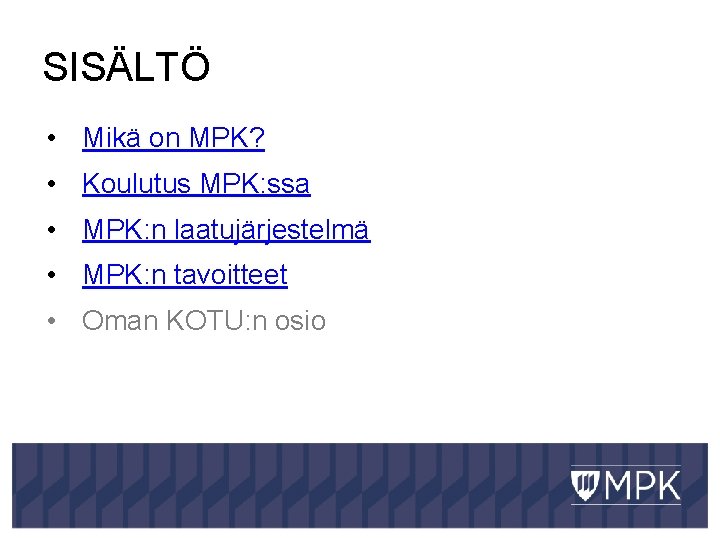 SISÄLTÖ

• Mikä on MPK?
• Koulutus MPK:ssa
• MPK:n laatujärjestelmä
• MPK:n tavoitteet
• Oman KOTU:n osio

MPK